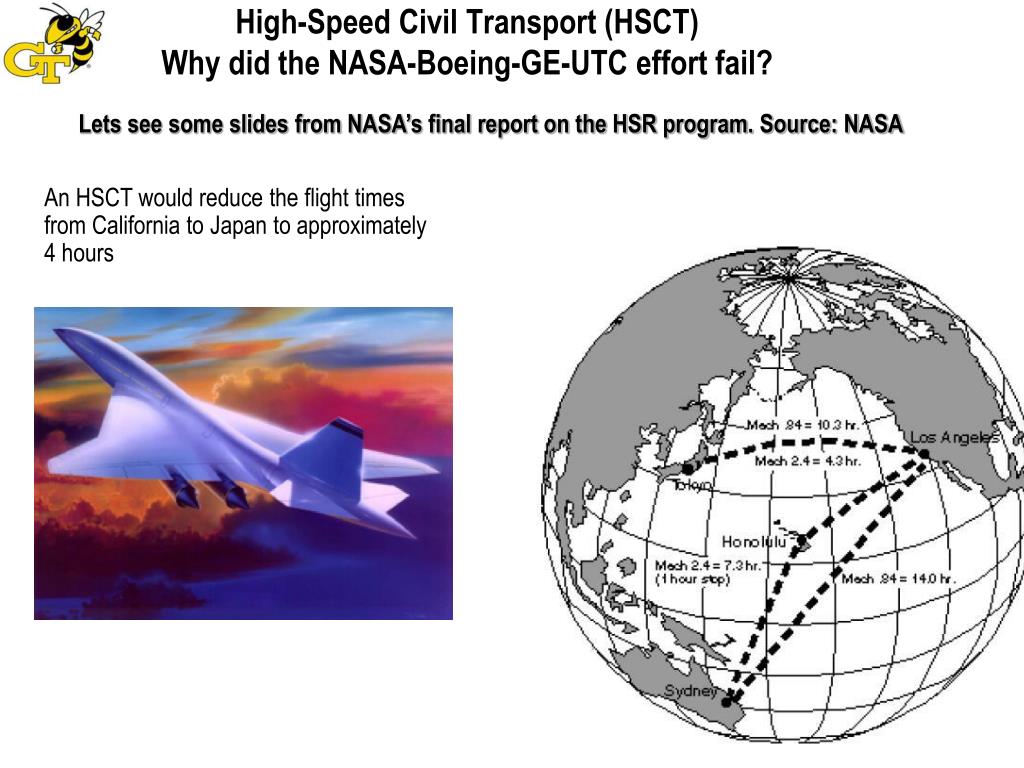 GT

High-Speed Civil Transport (HSCT)
Why did the NASA-Boeing-GE-UTC effort fail?

Lets see some slides from NASA's final report on the HSR program. Source: NASA

An HSCT would reduce the flight times from California to Japan to approximately 4 hours

Mach .84 = 10.3 hr.
Los Angeles
Mach 2.4 = 4.3 hr.
Tokyo
Honolulu
Mach 2.4 = 7.3 hr.
(1 hour stop)
Mach .84 = 14.0 hr.
Sydney